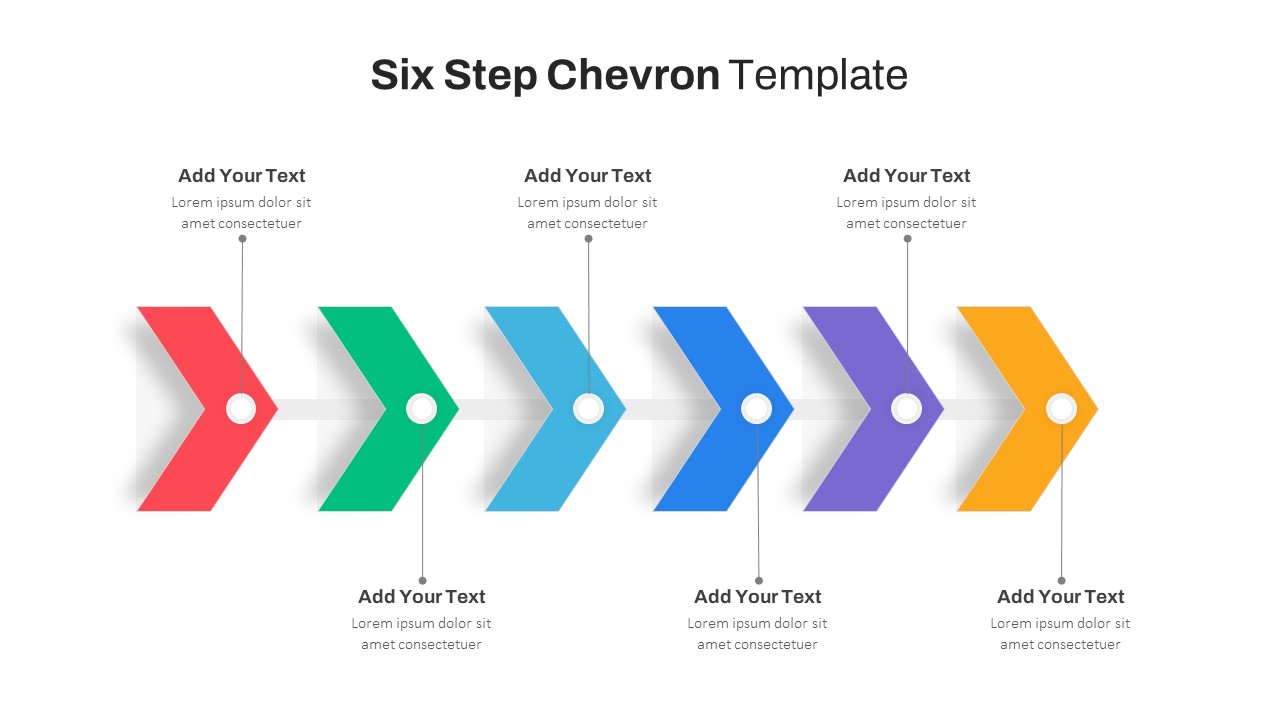 Six Step Chevron Template

Add Your Text
Lorem ipsum dolor sit amet consectetuer

Add Your Text
Lorem ipsum dolor sit amet consectetuer

Add Your Text
Lorem ipsum dolor sit amet consectetuer

Add Your Text
Lorem ipsum dolor sit amet consectetuer

Add Your Text
Lorem ipsum dolor sit amet consectetuer

Add Your Text
Lorem ipsum dolor sit amet consectetuer